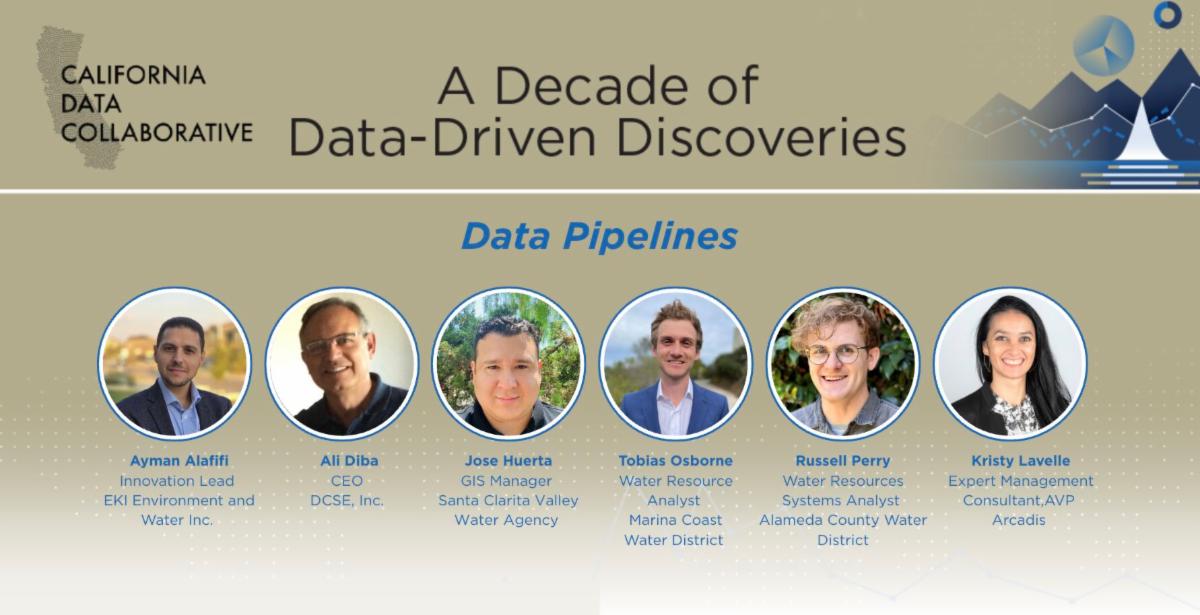 CALIFORNIA DATA COLLABORATIVE

A Decade of Data-Driven Discoveries

Data Pipelines

Ayman Alafifi
Innovation Lead
EKI Environment and Water Inc.

Ali Diba
CEO
DCSE, Inc.

Jose Huerta
GIS Manager
Santa Clarita Valley Water Agency

Tobias Osborne
Water Resource Analyst
Marina Coast Water District

Russell Perry
Water Resources Systems Analyst
Alameda County Water District

Kristy Lavelle
Expert Management Consultant,AVP
Arcadis